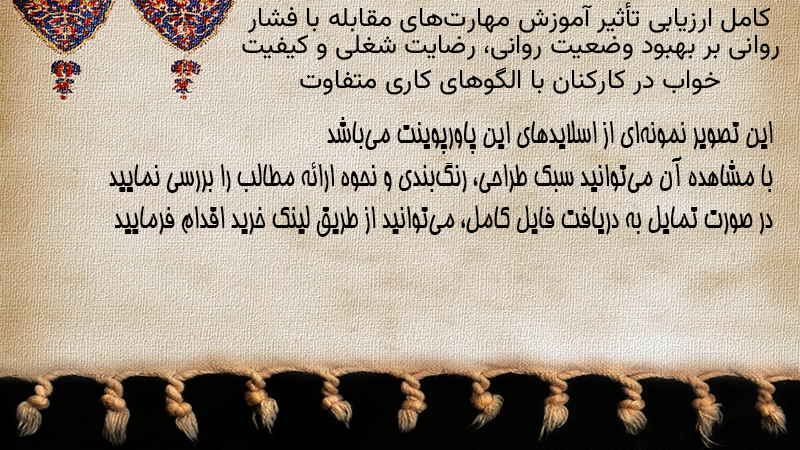 کامل ارزیابی تأثیر آموزش مهارت‌های مقابله با فشار روانی بر بهبود وضعیت روانی، رضایت شغلی و کیفیت خواب در کارکنان با الگوهای کاری متفاوت

این تصویر نمونه‌ای از اسلایدهای این پاورپوینت می‌باشد
با مشاهده آن می‌توانید سبک طراحی، رنگ‌بندی و نحوه ارائه مطالب را بررسی نمایید
در صورت تمایل به دریافت فایل کامل، می‌توانید از طریق لینک خرید اقدام فرمایید